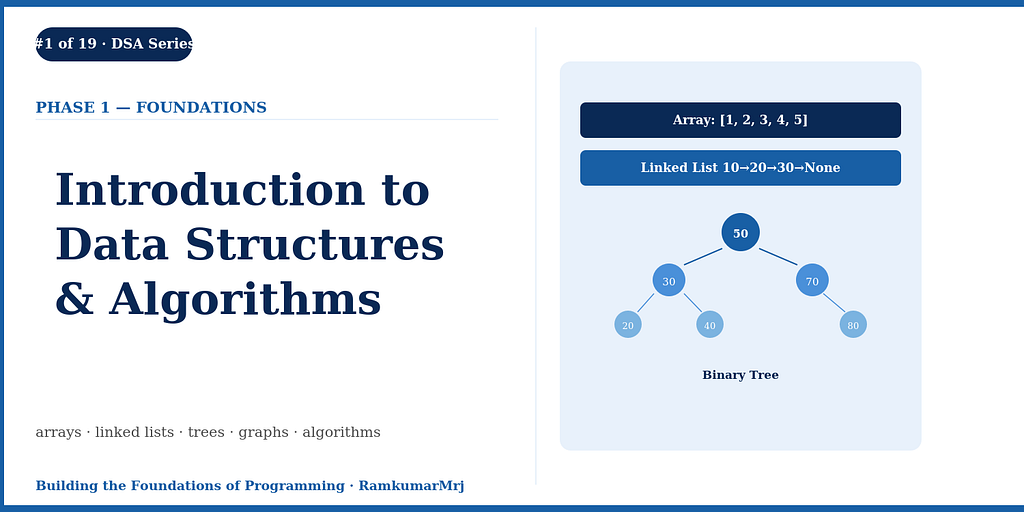 #1 of 19 · DSA Series

PHASE 1 — FOUNDATIONS

Introduction to Data Structures & Algorithms

arrays · linked lists · trees · graphs · algorithms

Building the Foundations of Programming · RamkumarMrj

Array: [1, 2, 3, 4, 5]

Linked List 10→20→30→None

50

30

70

20

40

80

Binary Tree